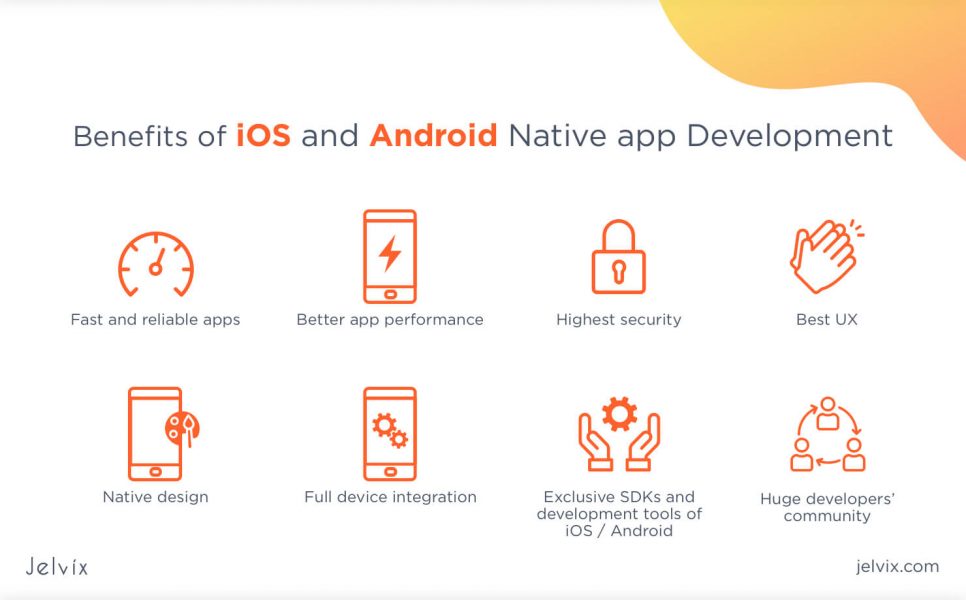 Benefits of iOS and Android Native app Development

Fast and reliable apps

Better app performance

Highest security

Best UX

Native design

Full device integration

Exclusive SDKs and development tools of iOS / Android

Huge developers' community

Jelvix

jelvix.com